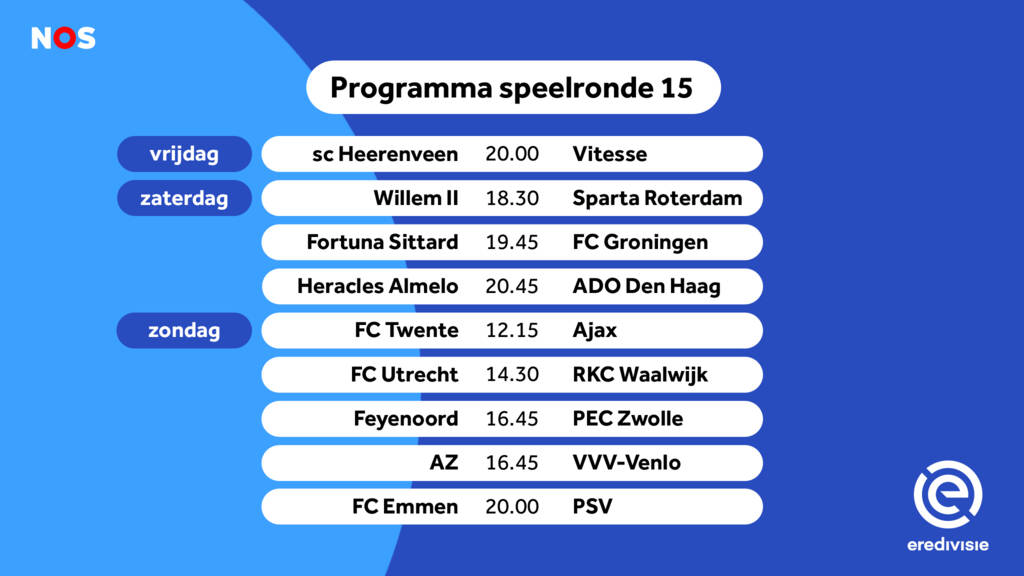 NOS

Programma speelronde 15

| | | | |
|---|---|---|---|
| vrijdag | sc Heerenveen | 20.00 | Vitesse |
| zaterdag | Willem II | 18.30 | Sparta Roterdam |
| | Fortuna Sittard | 19.45 | FC Groningen |
| | Heracles Almelo | 20.45 | ADO Den Haag |
| zondag | FC Twente | 12.15 | Ajax |
| | FC Utrecht | 14.30 | RKC Waalwijk |
| | Feyenoord | 16.45 | PEC Zwolle |
| | AZ | 16.45 | VVV-Venlo |
| | FC Emmen | 20.00 | PSV |

eredivisie